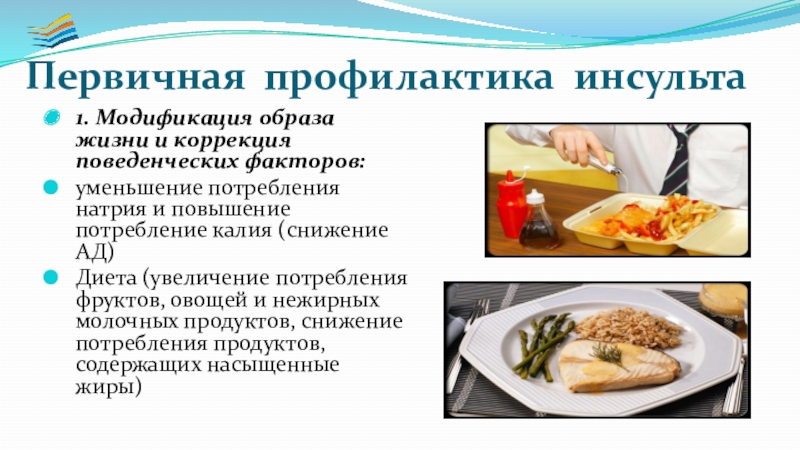 Первичная профилактика инсульта

1. Модификация образа жизни и коррекция поведенческих факторов:

уменьшение потребления натрия и повышение потребление калия (снижение АД)

Диета (увеличение потребления фруктов, овощей и нежирных молочных продуктов, снижение потребления продуктов, содержащих насыщенные жиры)